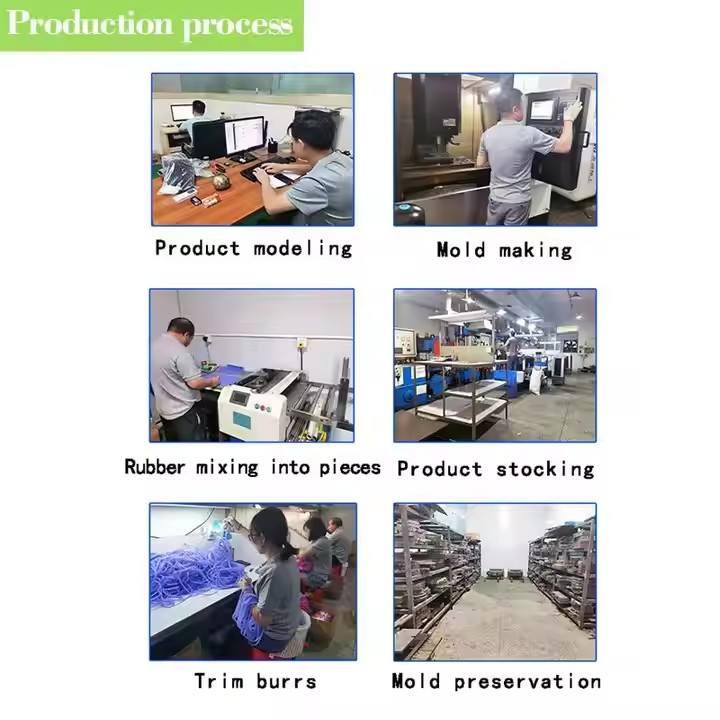 Production process

Product modeling

Mold making

Rubber mixing into pieces

Product stocking

Trim burrs

Mold preservation